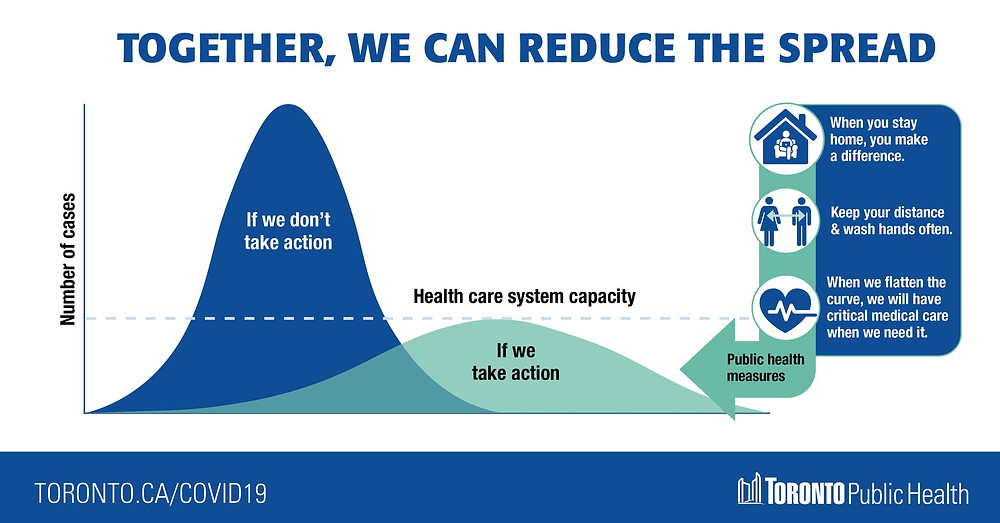 TOGETHER, WE CAN REDUCE THE SPREAD

Number of cases

If we don't take action

Health care system capacity

If we take action

Public health measures

When you stay home, you make a difference.

Keep your distance & wash hands often.

When we flatten the curve, we will have critical medical care when we need it.

TORONTO.CA/COVID19

TORONTO Public Health